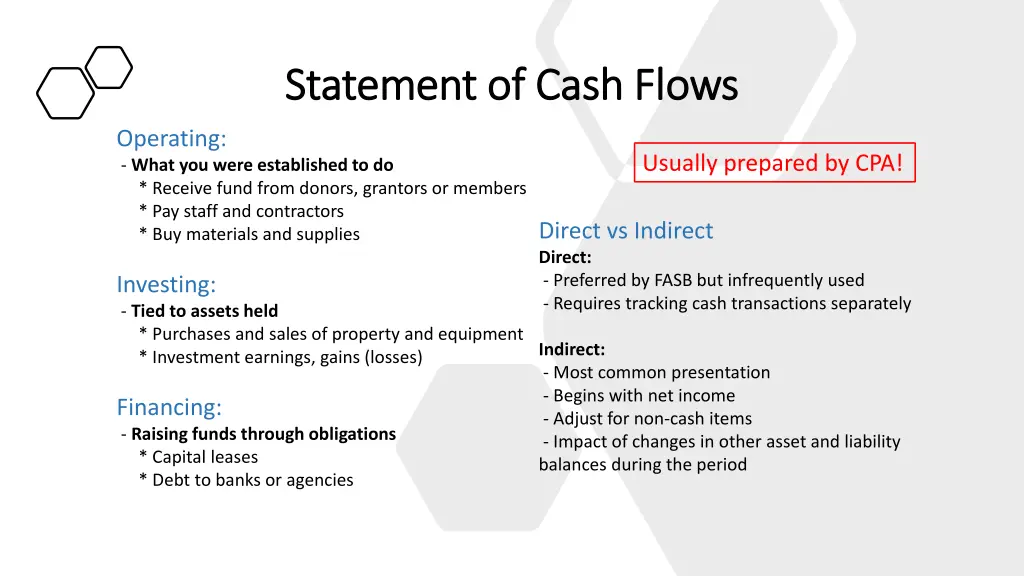 Statement of Cash Flows

Operating:
- What you were established to do
* Receive fund from donors, grantors or members
* Pay staff and contractors
* Buy materials and supplies

Investing:
- Tied to assets held
* Purchases and sales of property and equipment
* Investment earnings, gains (losses)

Financing:
- Raising funds through obligations
* Capital leases
* Debt to banks or agencies

Usually prepared by CPA!

Direct vs Indirect
Direct:
- Preferred by FASB but infrequently used
- Requires tracking cash transactions separately

Indirect:
- Most common presentation
- Begins with net income
- Adjust for non-cash items
- Impact of changes in other asset and liability balances during the period